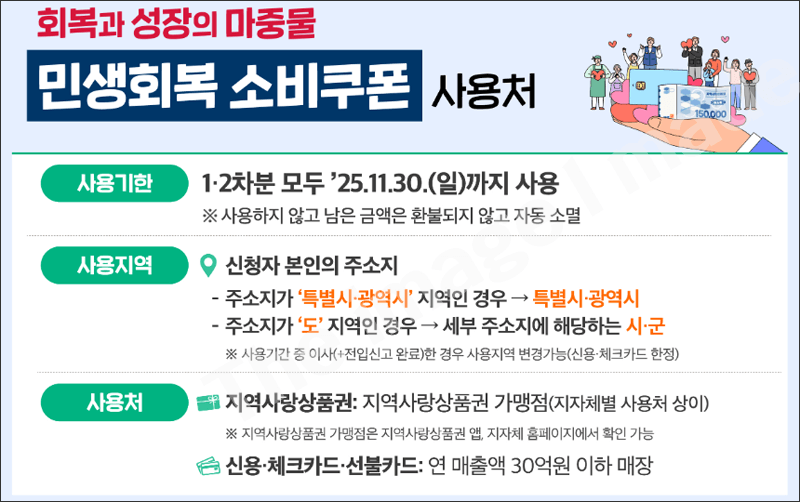 회복과 성장의 마중물

민생회복 소비쿠폰 사용처

150,000

사용기한

1·2차분 모두 '25.11.30.(일)까지 사용

※ 사용하지 않고 남은 금액은 환불되지 않고 자동 소멸

사용지역

신청자 본인의 주소지

- 주소지가 '특별시·광역시' 지역인 경우 → 특별시·광역시

- 주소지가 '도' 지역인 경우 → 세부 주소지에 해당하는 시·군

※ 사용기간 중 이사(+전입신고 완료)한 경우 사용지역 변경가능(신용·체크카드 한정)

사용처

지역사랑상품권: 지역사랑상품권 가맹점(지자체별 사용처 상이)

※ 지역사랑상품권 가맹점은 지역사랑상품권 앱, 지자체 홈페이지에서 확인 가능

신용·체크카드·선불카드: 연 매출액 30억원 이하 매장